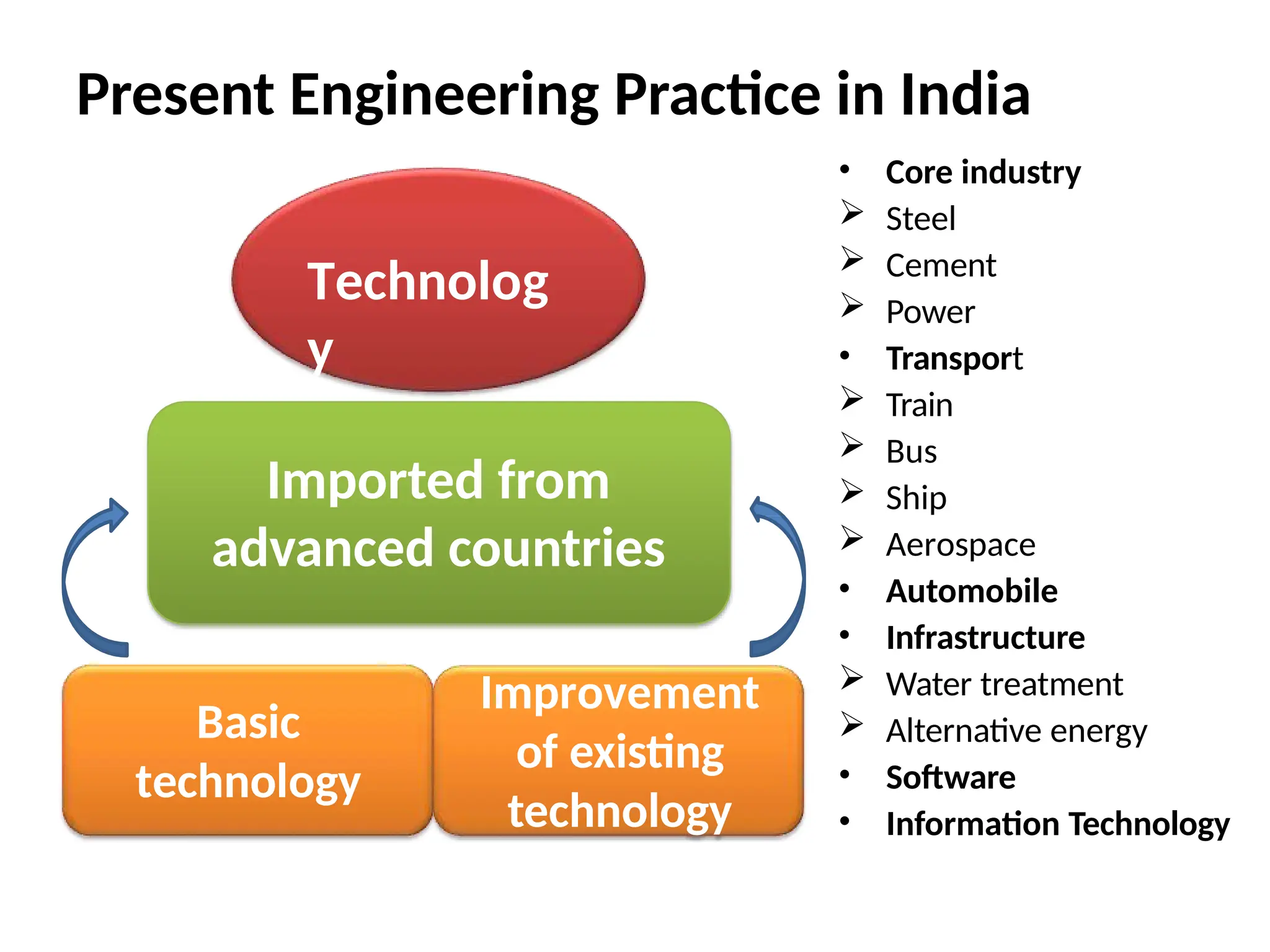 Present Engineering Practice in India

Technolog
y

Imported from advanced countries

Basic technology

Improvement of existing technology

• Core industry
➢ Steel
➢ Cement
➢ Power
• Transport
➢ Train
➢ Bus
➢ Ship
➢ Aerospace
• Automobile
• Infrastructure
➢ Water treatment
➢ Alternative energy
• Software
• Information Technology